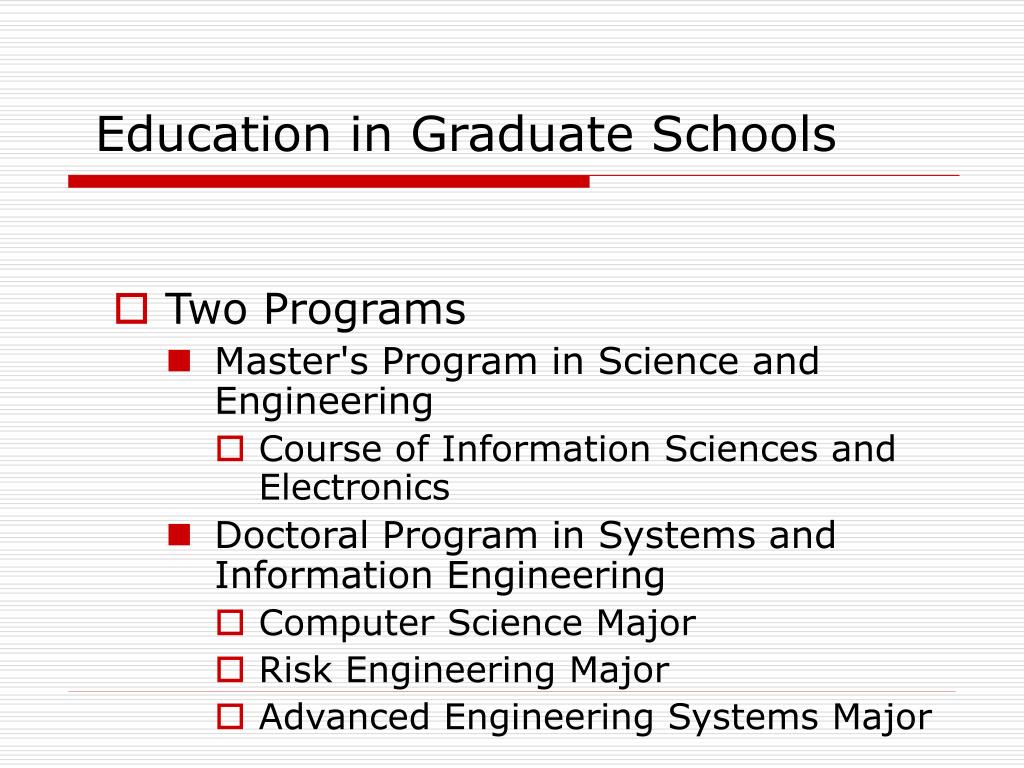 Education in Graduate Schools

Two Programs

Master's Program in Science and Engineering

Course of Information Sciences and Electronics

Doctoral Program in Systems and Information Engineering

Computer Science Major

Risk Engineering Major

Advanced Engineering Systems Major